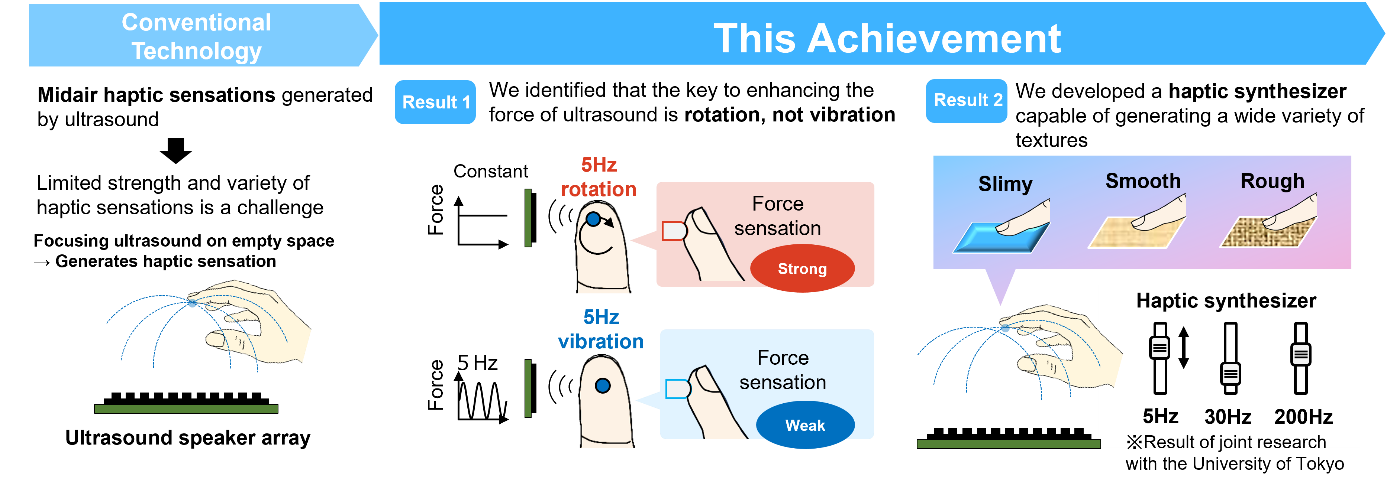 Conventional Technology

Midair haptic sensations generated by ultrasound

Limited strength and variety of haptic sensations is a challenge

Focusing ultrasound on empty space
→ Generates haptic sensation

Ultrasound speaker array

This Achievement

Result 1 We identified that the key to enhancing the force of ultrasound is rotation, not vibration

Constant
Force
5Hz rotation
Force sensation
Strong

5 Hz
Force
5Hz vibration
Force sensation
Weak

Result 2 We developed a haptic synthesizer capable of generating a wide variety of textures

Slimy
Smooth
Rough

Haptic synthesizer
5Hz
30Hz
200Hz
※Result of joint research with the University of Tokyo